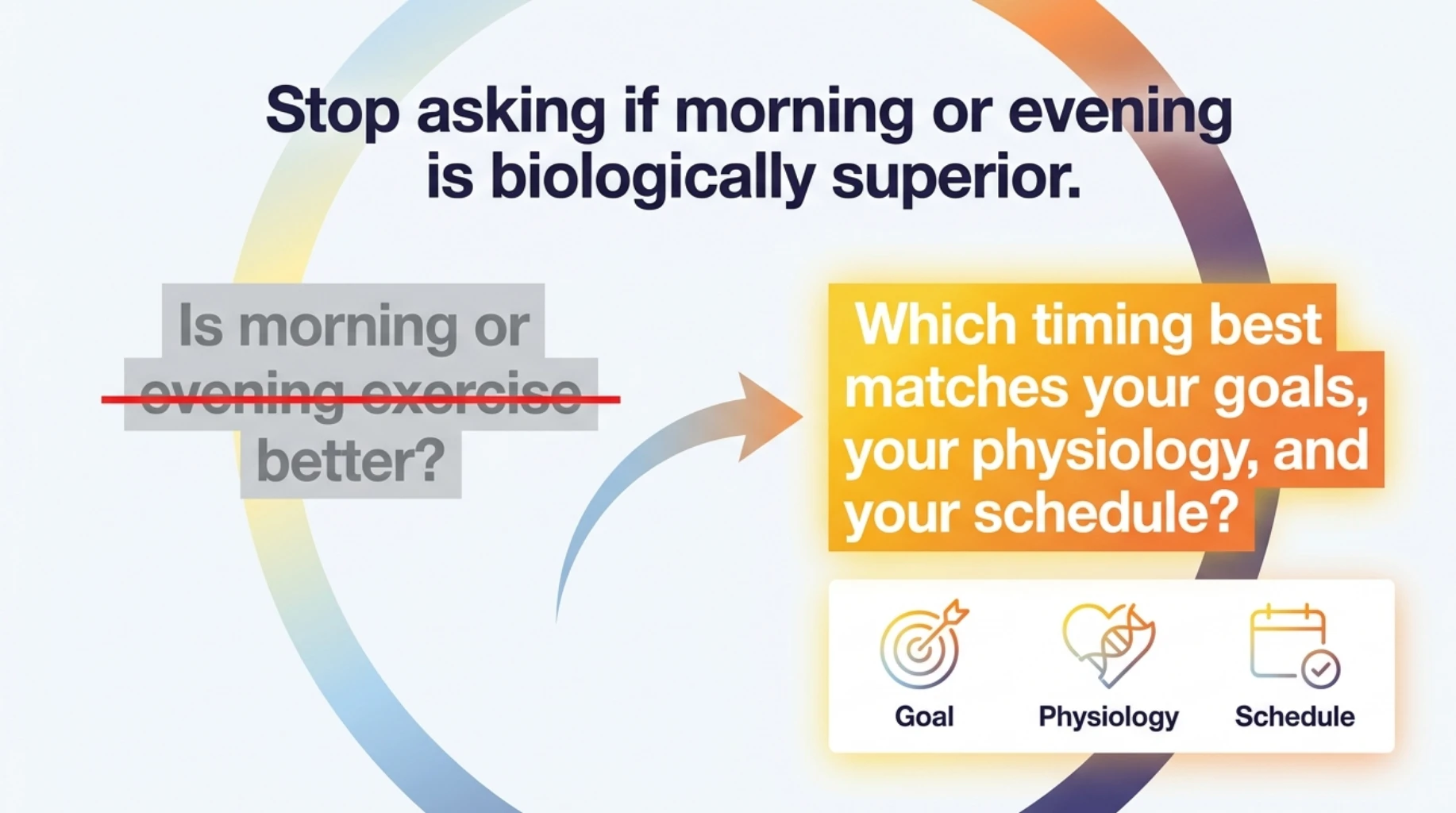 Stop asking if morning or evening is biologically superior.

Is morning or evening exercise better?

Which timing best matches your goals, your physiology, and your schedule?

Goal

Physiology

Schedule